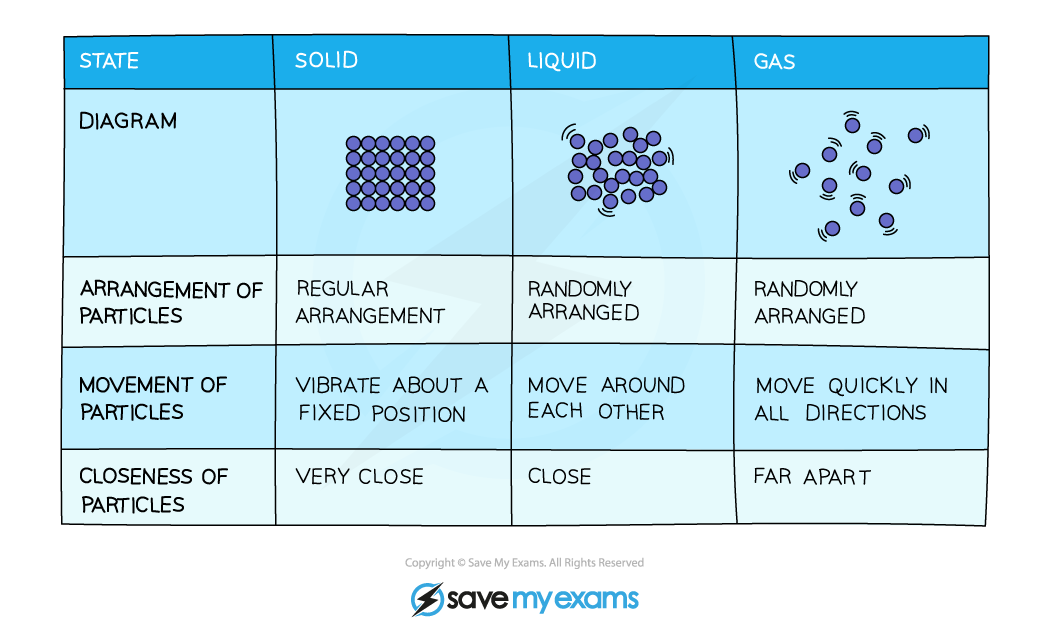 | STATE | SOLID | LIQUID | GAS |
|---|---|---|---|
| DIAGRAM | | | |
| ARRANGEMENT OF PARTICLES | REGULAR ARRANGEMENT | RANDOMLY ARRANGED | RANDOMLY ARRANGED |
| MOVEMENT OF PARTICLES | VIBRATE ABOUT A FIXED POSITION | MOVE AROUND EACH OTHER | MOVE QUICKLY IN ALL DIRECTIONS |
| CLOSENESS OF PARTICLES | VERY CLOSE | CLOSE | FAR APART |

Copyright © Save My Exams. All Rights Reserved

save my exams